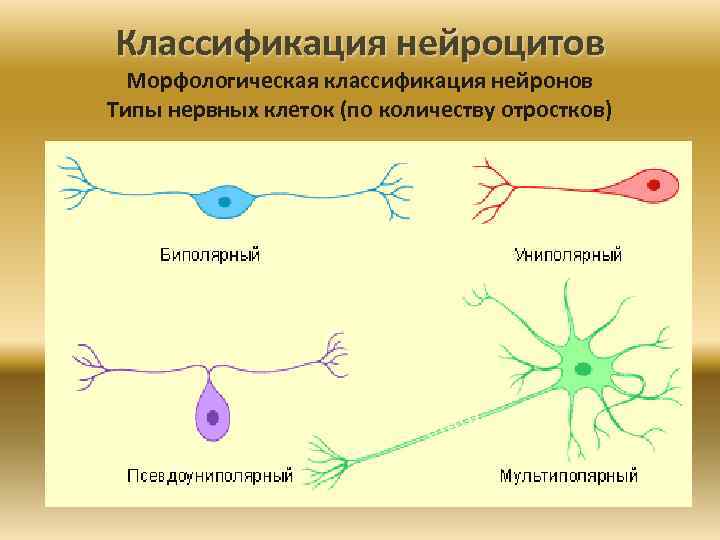 Классификация нейроцитов
Морфологическая классификация нейронов
Типы нервных клеток (по количеству отростков)

Биполярный

Униполярный

Псевдоуниполярный

Мультиполярный